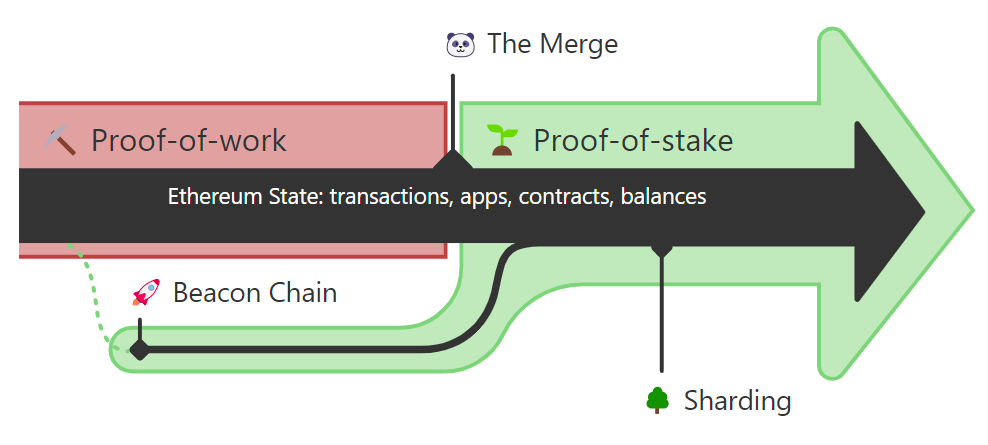 The Merge

Proof-of-work

Proof-of-stake

Ethereum State: transactions, apps, contracts, balances

Beacon Chain

Sharding